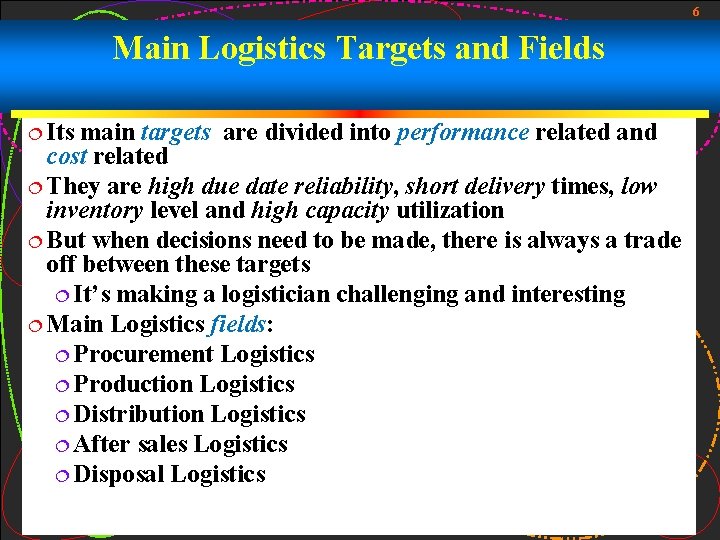 6

Main Logistics Targets and Fields

Its main targets are divided into performance related and cost related

They are high due date reliability, short delivery times, low inventory level and high capacity utilization

But when decisions need to be made, there is always a trade off between these targets

It's making a logistician challenging and interesting

Main Logistics fields:

Procurement Logistics

Production Logistics

Distribution Logistics

After sales Logistics

Disposal Logistics